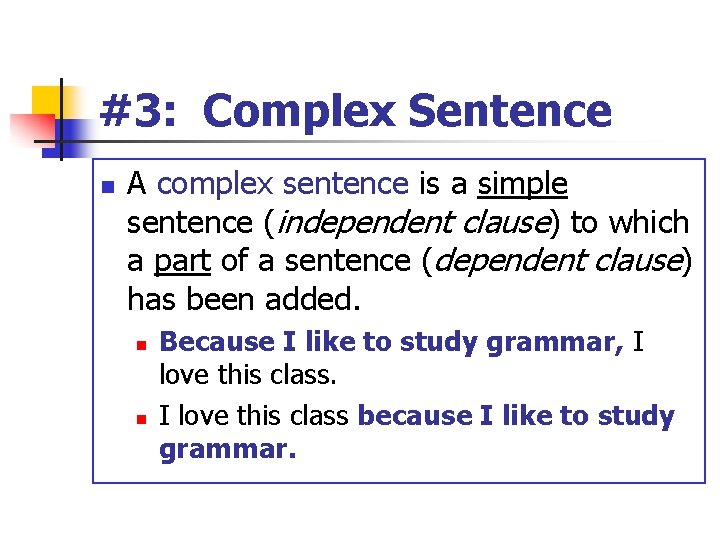 #3: Complex Sentence

A complex sentence is a simple sentence (independent clause) to which a part of a sentence (dependent clause) has been added.

Because I like to study grammar, I love this class.

I love this class because I like to study grammar.